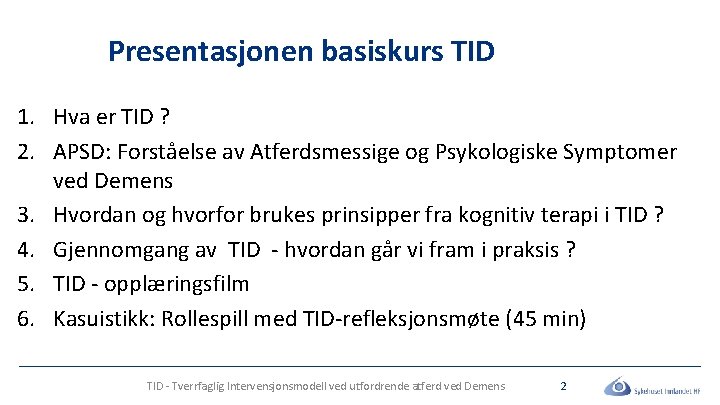 Presentasjonen basiskurs TID

1. Hva er TID ?
2. APSD: Forståelse av Atferdsmessige og Psykologiske Symptomer ved Demens
3. Hvordan og hvorfor brukes prinsipper fra kognitiv terapi i TID ?
4. Gjennomgang av TID - hvordan går vi fram i praksis ?
5. TID - opplæringsfilm
6. Kasuistikk: Rollespill med TID-refleksjonsmøte (45 min)

TID - Tverrfaglig Intervensjonsmodell ved utfordrende atferd ved Demens 2 Sykehuset Innlandet HF